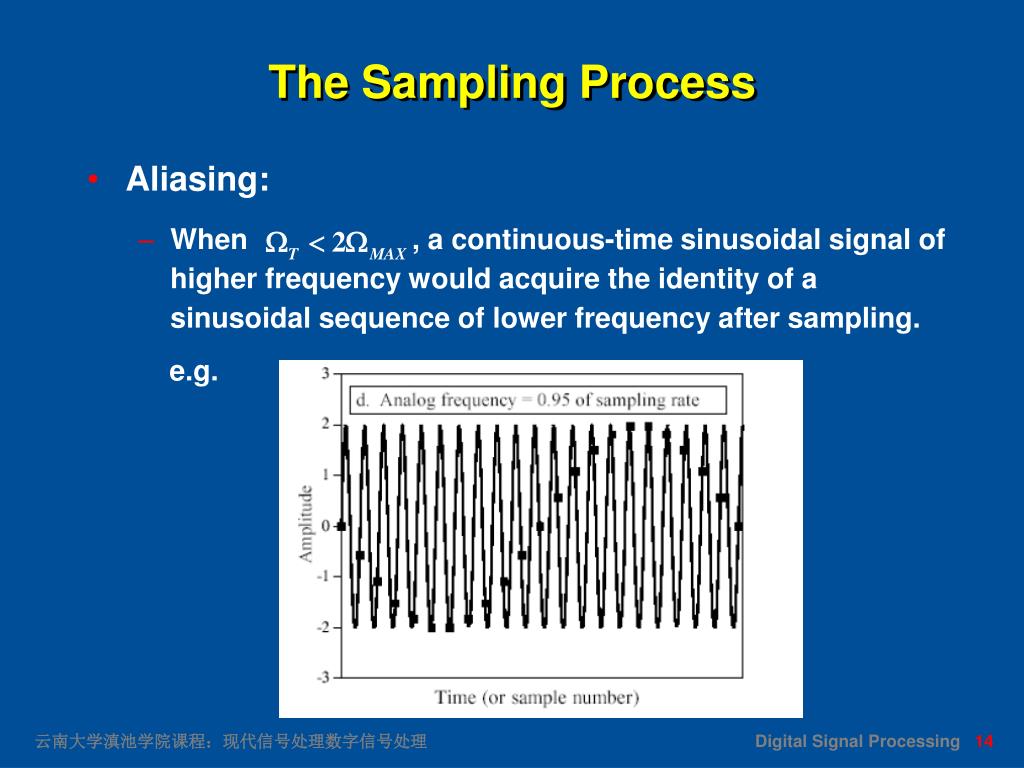 The Sampling Process

• Aliasing:

– When $\Omega_T < 2\Omega_{MAX}$ , a continuous-time sinusoidal signal of higher frequency would acquire the identity of a sinusoidal sequence of lower frequency after sampling.

e.g.

d. Analog frequency = 0.95 of sampling rate

3
2
1
0
-1
-2
-3

Amplitude

Time (or sample number)

云南大学滇池学院课程：现代信号处理数字信号处理

Digital Signal Processing 14